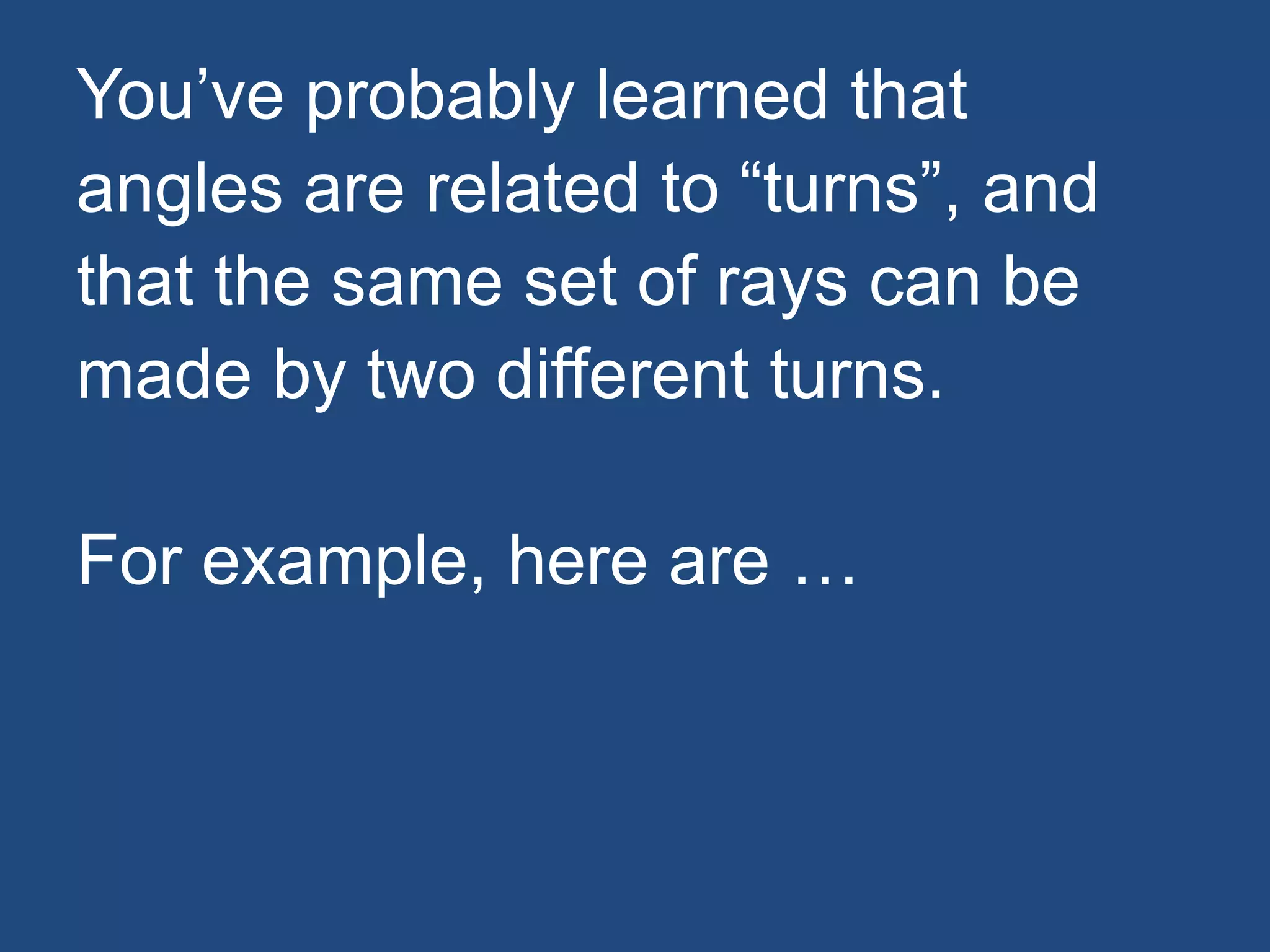 You’ve probably learned that angles are related to “turns”, and that the same set of rays can be made by two different turns.

For example, here are …